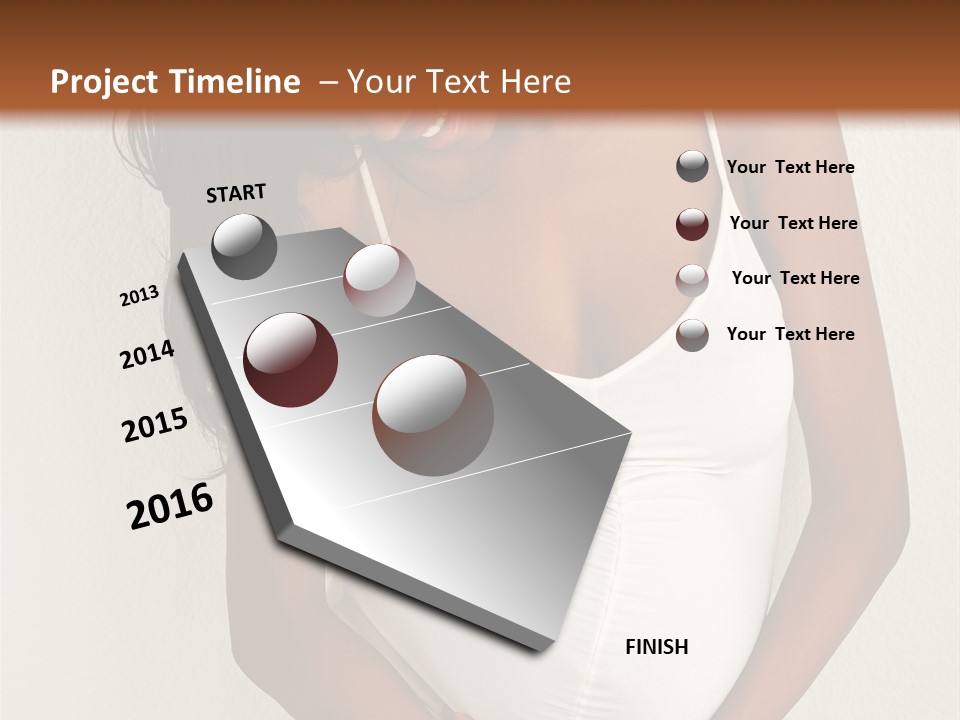 Project Timeline – Your Text Here

START

2013

2014

2015

2016

FINISH

Your Text Here

Your Text Here

Your Text Here

Your Text Here